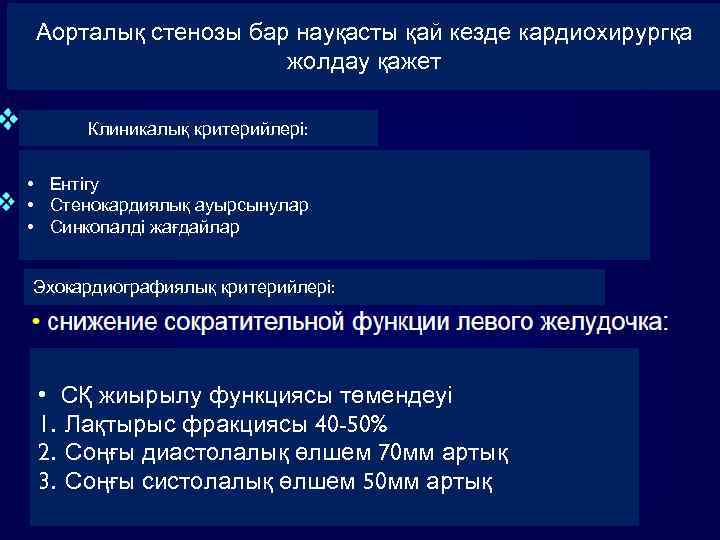 Аорталық стенозы бар науқасты қай кезде кардиохирургқа жолдау қажет

Клиникалық критерийлері:

• Ентігу
• Стенокардиялық ауырсынулар
• Синкопалді жағдайлар

Эхокардиографиялық критерийлері:

• снижение сократительной функции левого желудочка:

• СҚ жиырылу функциясы төмендеуі
1. Лақтырыс фракциясы 40-50%
2. Соңғы диастолалық өлшем 70мм артық
3. Соңғы систолалық өлшем 50мм артық